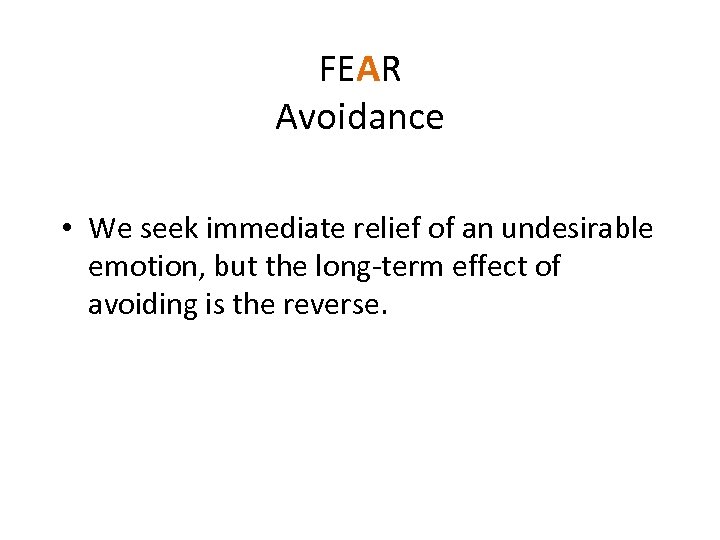 FEAR
Avoidance

• We seek immediate relief of an undesirable emotion, but the long-term effect of avoiding is the reverse.